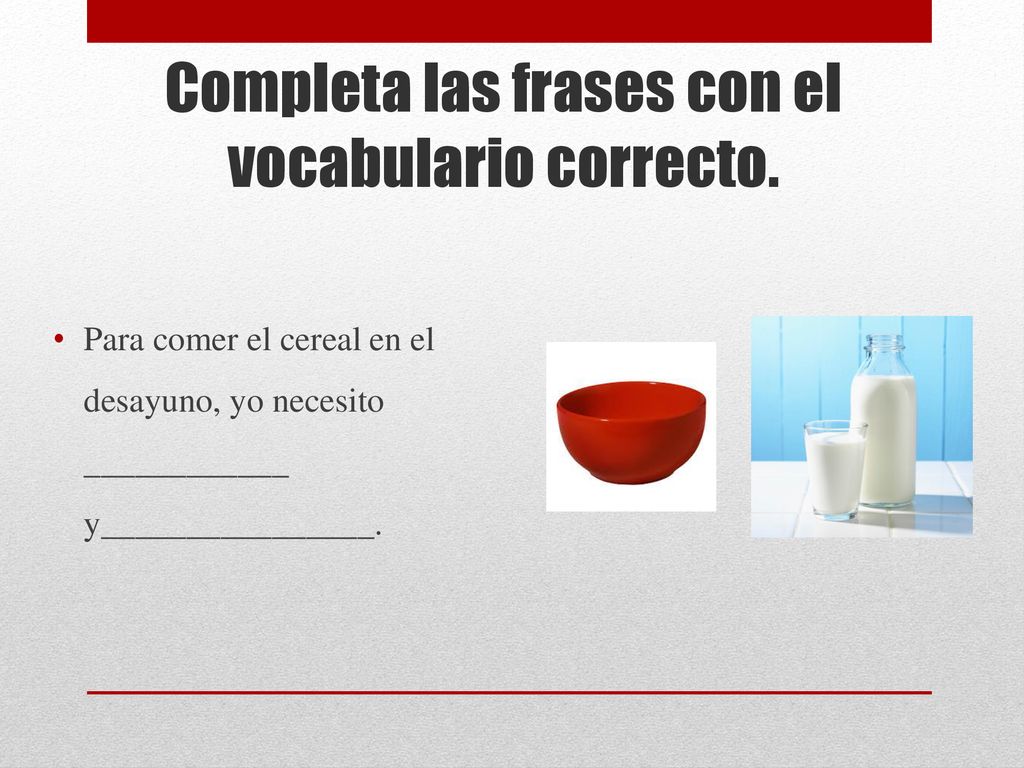 Completa las frases con el vocabulario correcto.

• Para comer el cereal en el desayuno, yo necesito ____________ y________________.